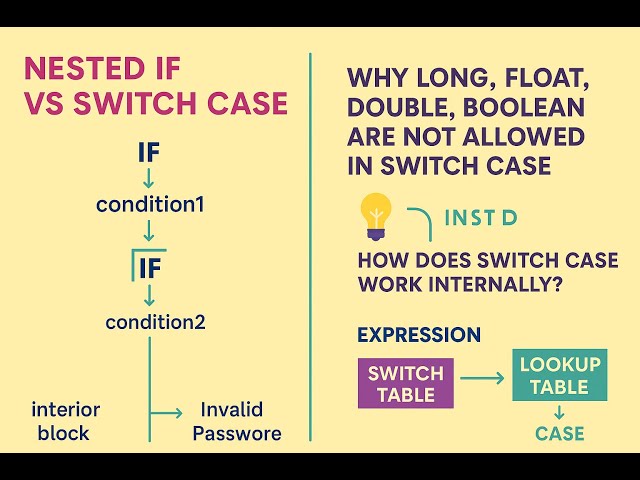 NESTED IF VS SWITCH CASE

IF

condition1

IF

condition2

interior block

Invalid Passwore

WHY LONG, FLOAT, DOUBLE, BOOLEAN ARE NOT ALLOWED IN SWITCH CASE

INST D

HOW DOES SWITCH CASE WORK INTERNALLY?

EXPRESSION

SWITCH TABLE

LOOKUP TABLE

CASE